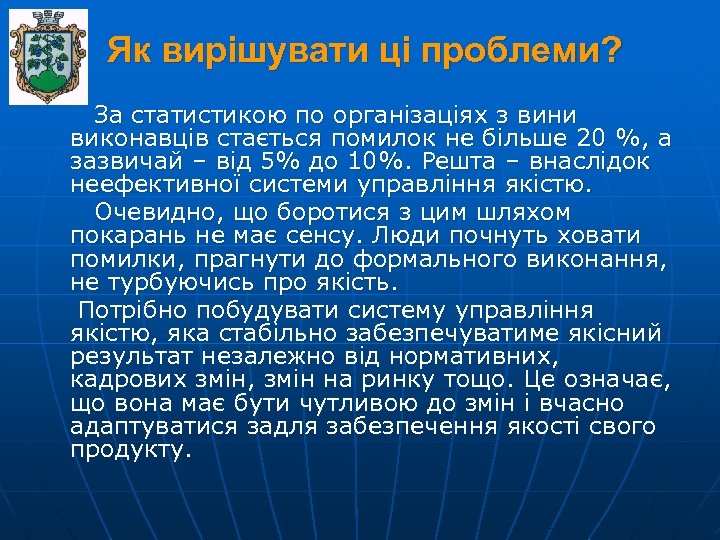 Як вирішувати ці проблеми?

За статистикою по організаціях з вини виконавців стається помилок не більше 20 %, а зазвичай – від 5% до 10%. Решта – внаслідок неефективної системи управління якістю.

Очевидно, що боротися з цим шляхом покарань не має сенсу. Люди почнуть ховати помилки, прагнути до формального виконання, не турбуючись про якість.

Потрібно побудувати систему управління якістю, яка стабільно забезпечуватиме якісний результат незалежно від нормативних, кадрових змін, змін на ринку тощо. Це означає, що вона має бути чутливою до змін і вчасно адаптуватися задля забезпечення якості свого продукту.